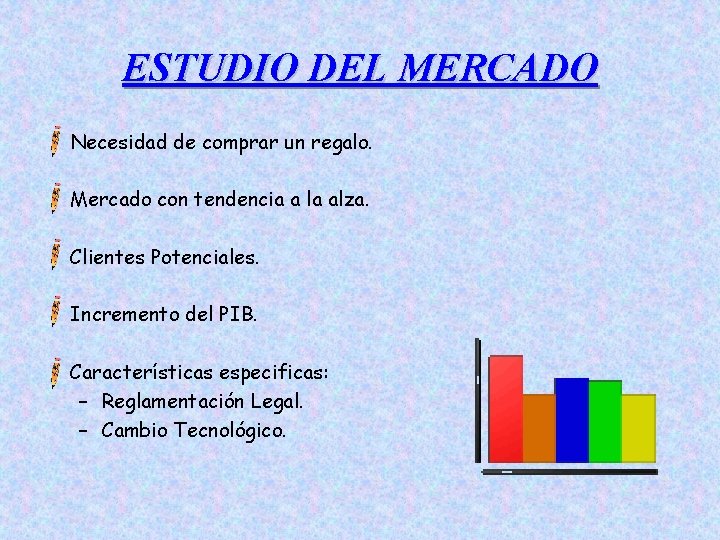 ESTUDIO DEL MERCADO

Necesidad de comprar un regalo.

Mercado con tendencia a la alza.

Clientes Potenciales.

Incremento del PIB.

Características especificas:
– Reglamentación Legal.
– Cambio Tecnológico.